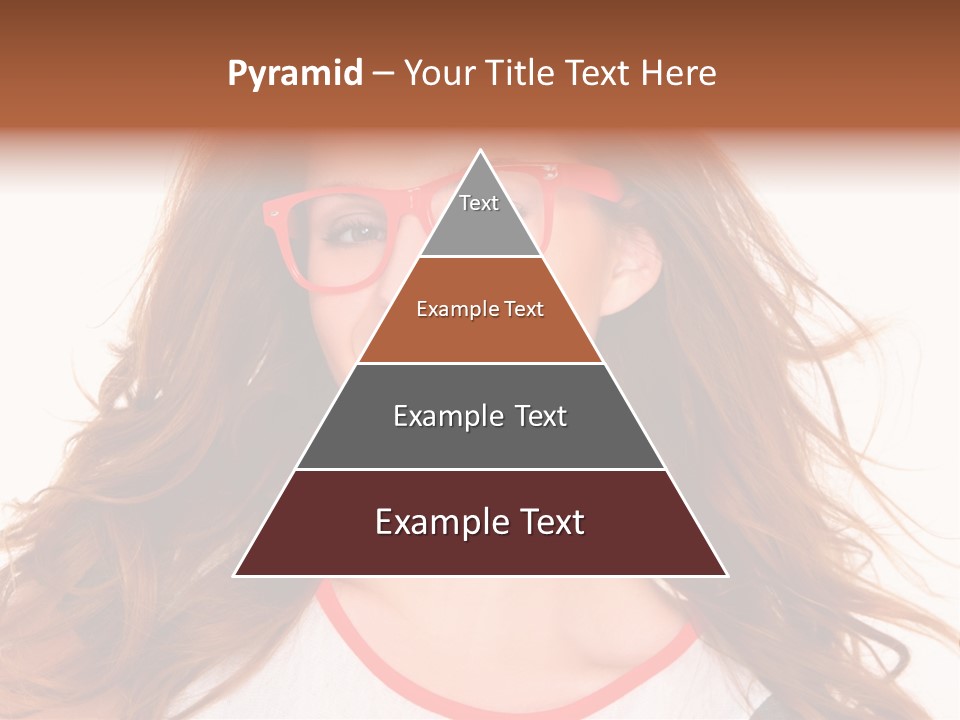 Pyramid – Your Title Text Here

Text

Example Text

Example Text

Example Text